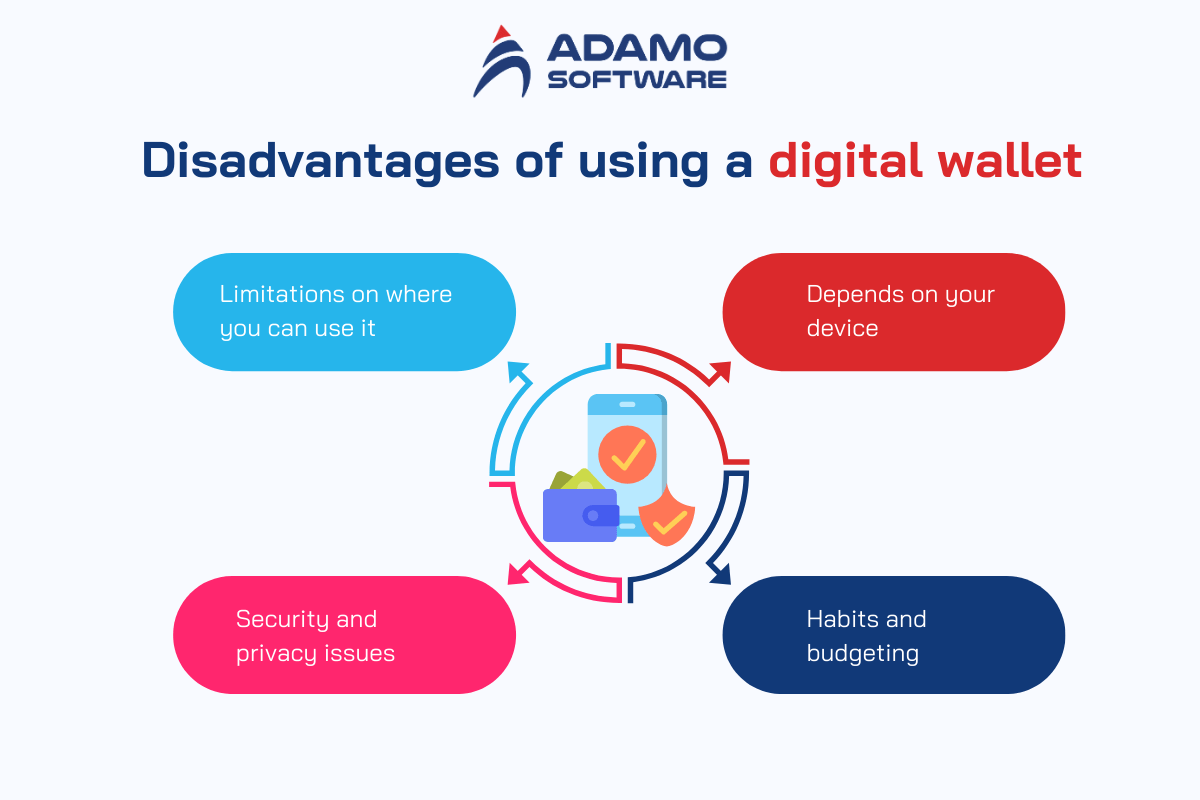 ADAMO SOFTWARE

Disadvantages of using a digital wallet

Limitations on where you can use it

Depends on your device

Security and privacy issues

Habits and budgeting